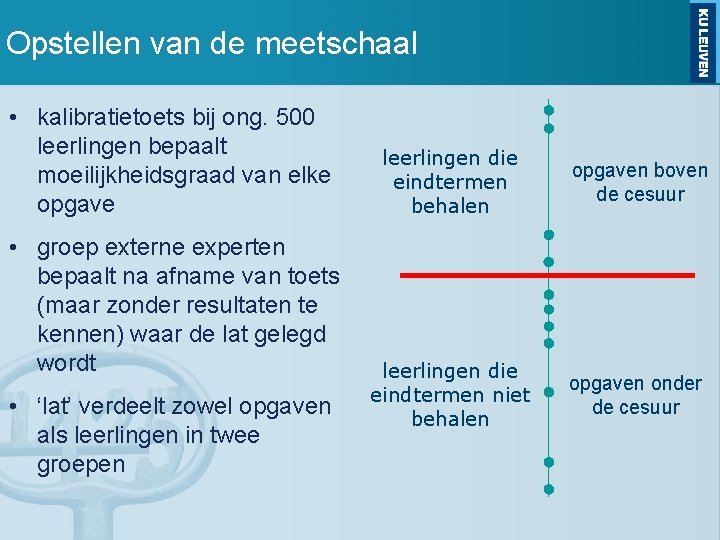 Opstellen van de meetschaal

KU LEUVEN

• kalibratietoets bij ong. 500 leerlingen bepaalt moeilijkheidsgraad van elke opgave

• groep externe experten bepaalt na afname van toets (maar zonder resultaten te kennen) waar de lat gelegd wordt

• 'lat' verdeelt zowel opgaven als leerlingen in twee groepen

leerlingen die eindtermen behalen

opgaven boven de cesuur

leerlingen die eindtermen niet behalen

opgaven onder de cesuur